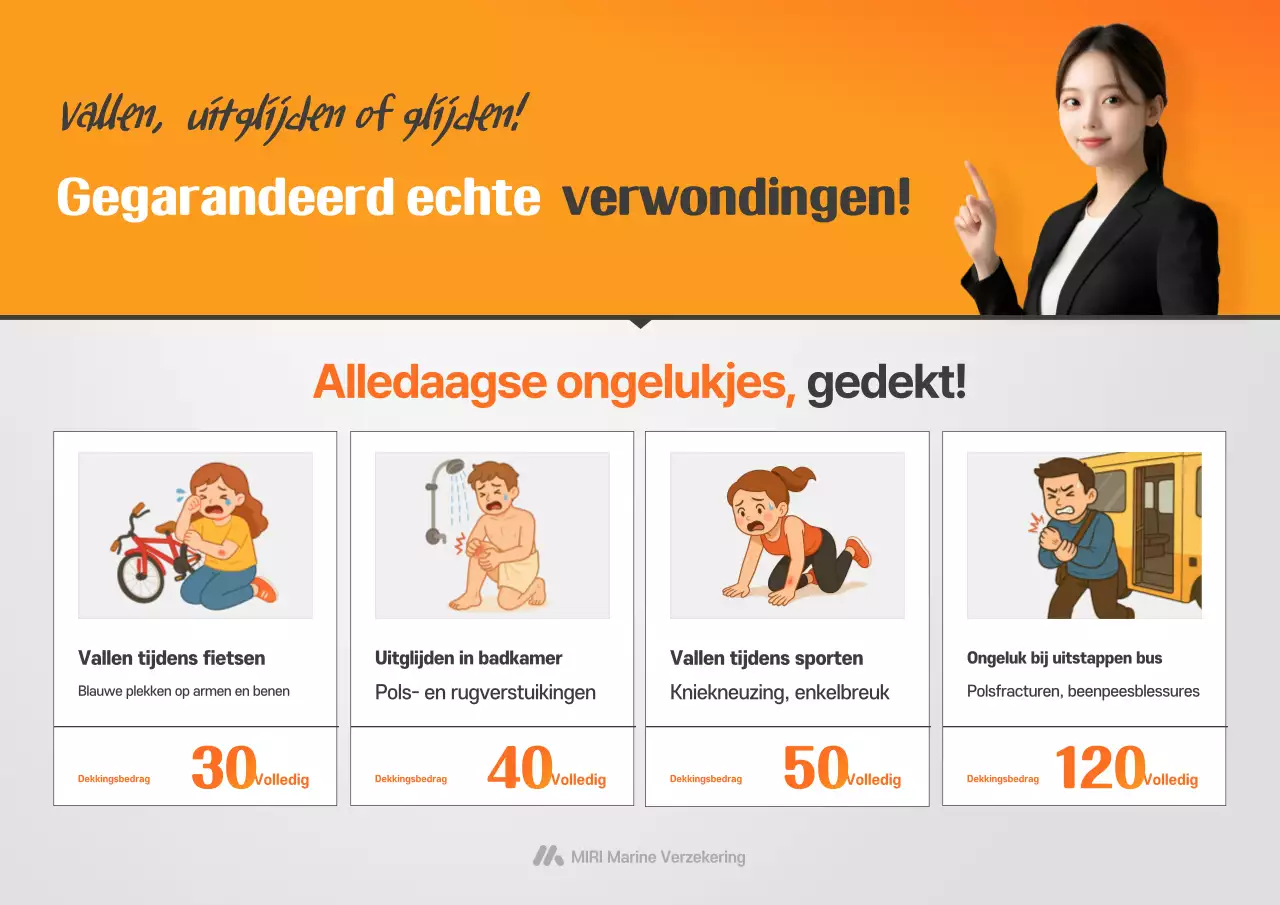 vallen, uitglijden of glijden!

Gegarandeerd echte verwondingen!

Alledaagse ongelukjes, gedekt!

Vallen tijdens fietsen
Blauwe plekken op armen en benen
Dekkingsbedrag 30 Volledig

Uitglijden in badkamer
Pols- en rugverstuikingen
Dekkingsbedrag 40 Volledig

Vallen tijdens sporten
Kniekneuzing, enkelbreuk
Dekkingsbedrag 50 Volledig

Ongeluk bij uitstappen bus
Polsfracturen, beenpeesblessures
Dekkingsbedrag 120 Volledig

MIRI Marine Verzekering